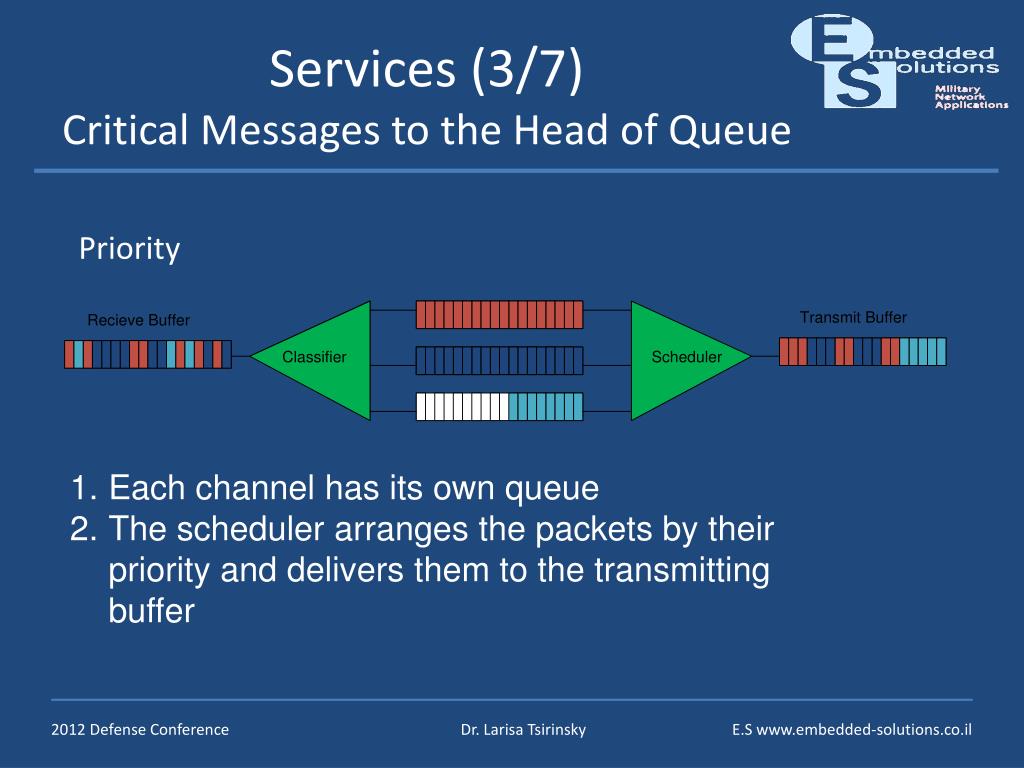 Services (3/7)
Critical Messages to the Head of Queue

Embedded Solutions
Military Network Applications

Priority

Recieve Buffer

Classifier

Scheduler

Transmit Buffer

1. Each channel has its own queue
2. The scheduler arranges the packets by their priority and delivers them to the transmitting buffer

2012 Defense Conference

Dr. Larisa Tsirinsky

E.S www.embedded-solutions.co.il